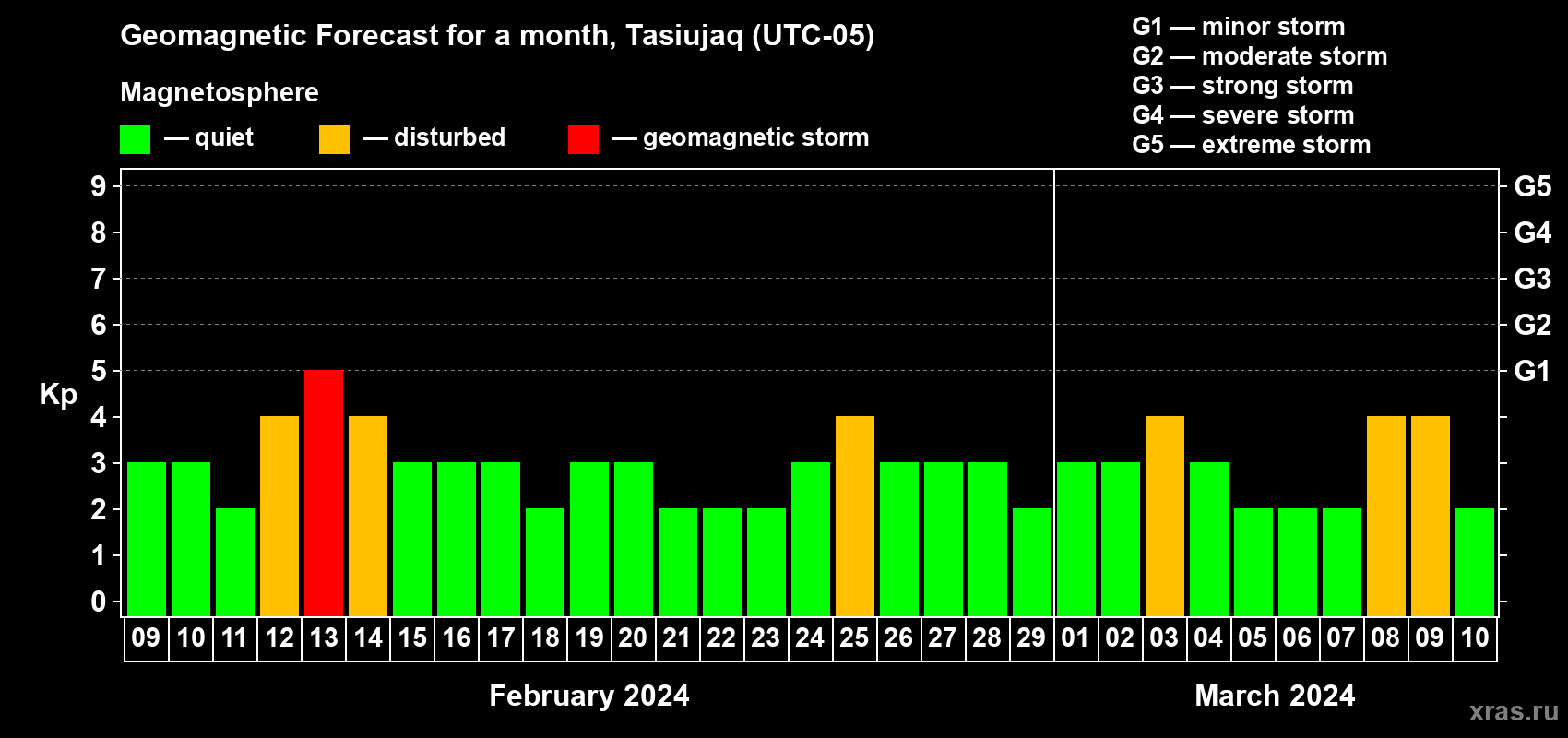 Geomagnetic Forecast for a month, Tasiujaq (UTC-05)

Magnetosphere

— quiet — disturbed — geomagnetic storm

G1 — minor storm
G2 — moderate storm
G3 — strong storm
G4 — severe storm
G5 — extreme storm

Kp

9
8
7
6
5
4
3
2
1
0

G5
G4
G3
G2
G1

09 10 11 12 13 14 15 16 17 18 19 20 21 22 23 24 25 26 27 28 29 01 02 03 04 05 06 07 08 09 10

February 2024

March 2024

xras.ru